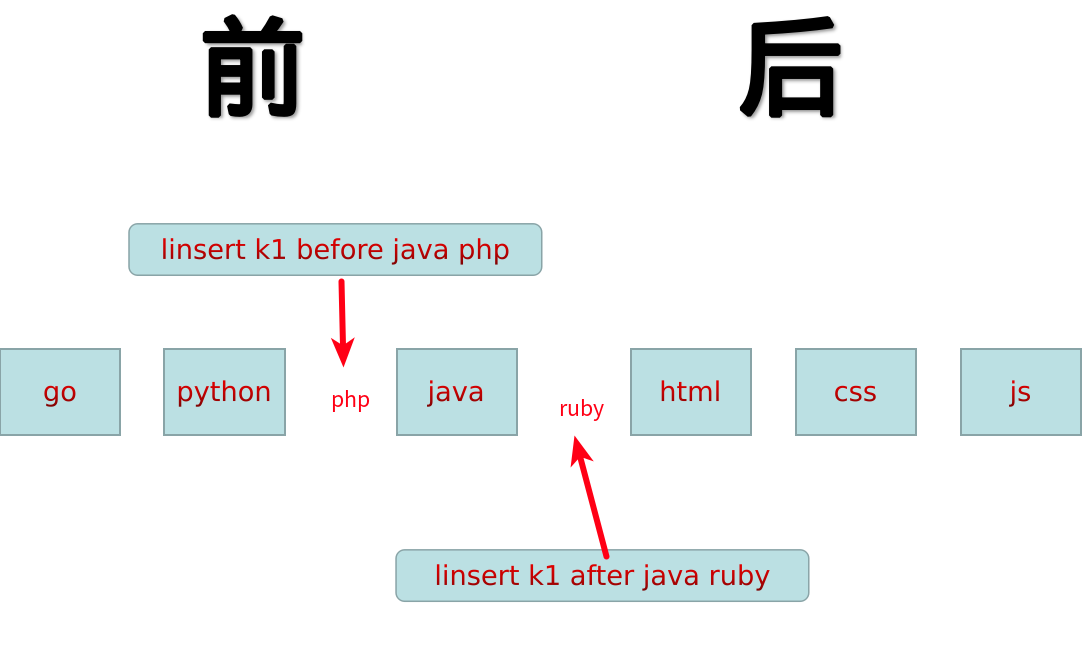 前

后

linsert k1 before java php

go

python

php

java

ruby

html

css

js

linsert k1 after java ruby